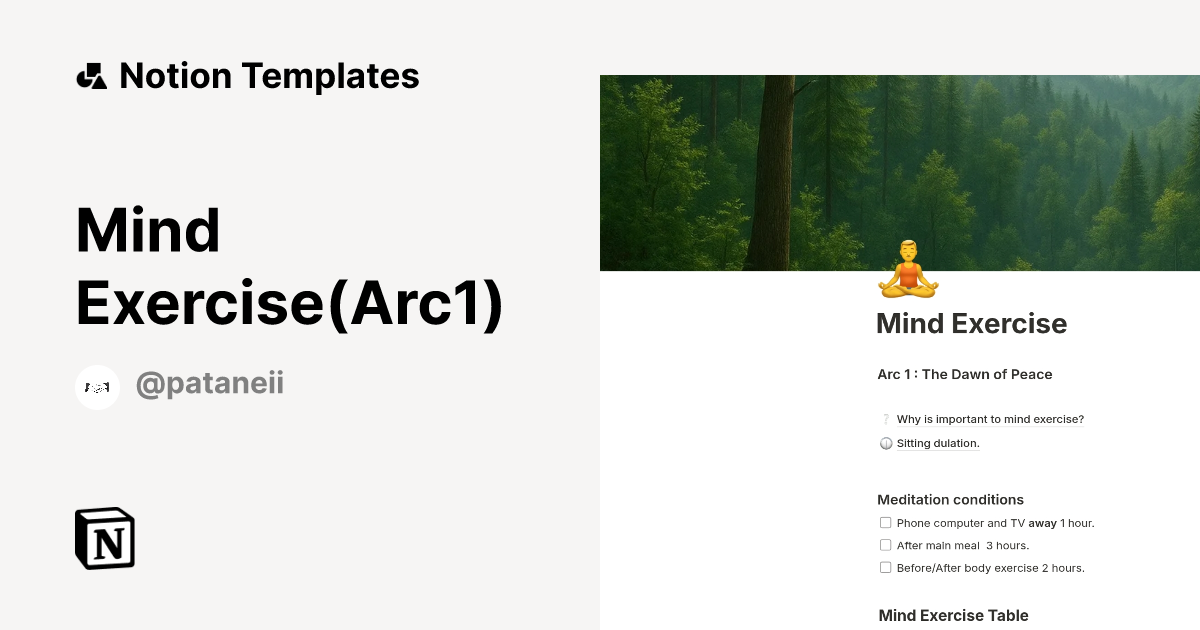 Notion Templates

Mind Exercise(Arc1)

@pataneii

N

Mind Exercise

Arc 1 : The Dawn of Peace

Why is important to mind exercise?

Sitting dulation.

Meditation conditions

Phone computer and TV away 1 hour.

After main meal 3 hours.

Before/After body exercise 2 hours.

Mind Exercise Table